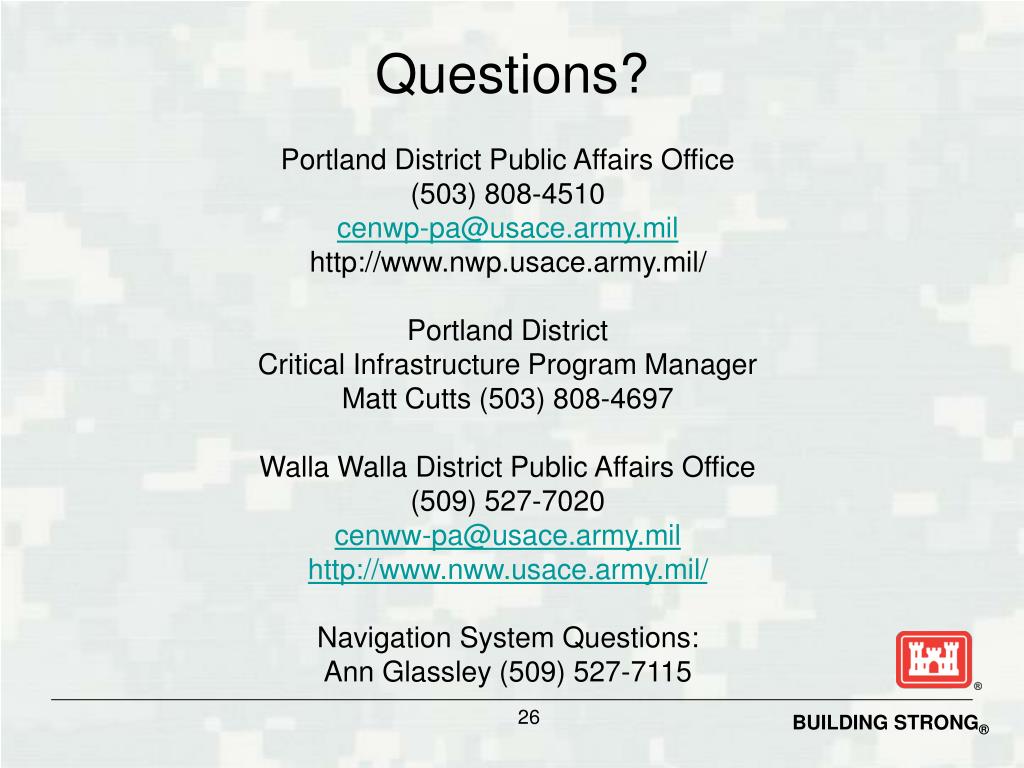 Questions?

Portland District Public Affairs Office
(503) 808-4510
cenwp-pa@usace.army.mil
http://www.nwp.usace.army.mil/

Portland District
Critical Infrastructure Program Manager
Matt Cutts (503) 808-4697

Walla Walla District Public Affairs Office
(509) 527-7020
cenww-pa@usace.army.mil
http://www.nww.usace.army.mil/

Navigation System Questions:
Ann Glassley (509) 527-7115

®

26

BUILDING STRONG®